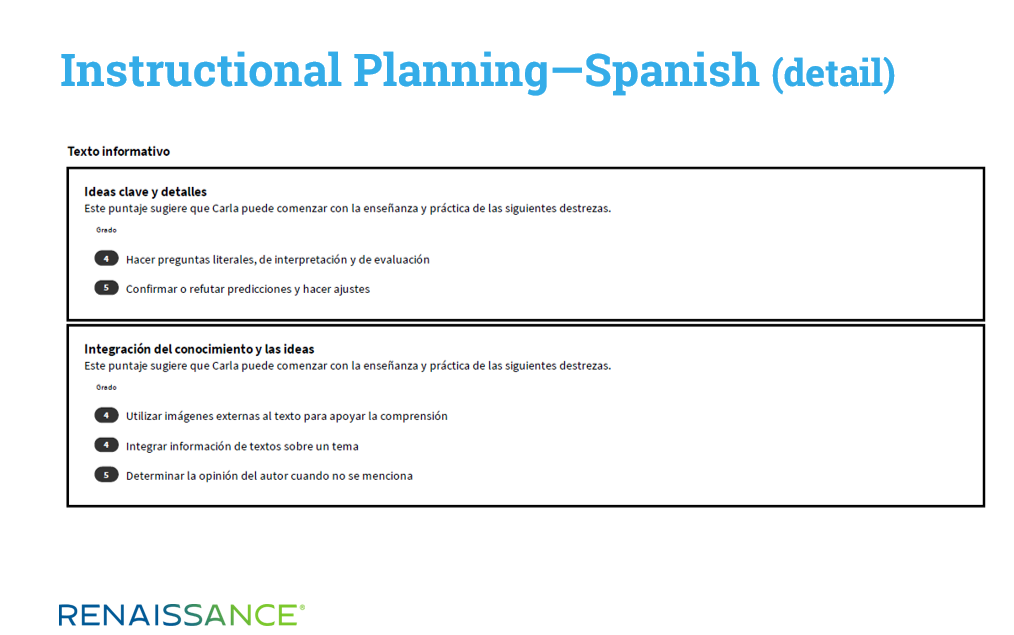 Instructional Planning—Spanish (detail)

Texto informativo

Ideas clave y detalles
Este puntaje sugiere que Carla puede comenzar con la enseñanza y práctica de las siguientes destrezas.

Grado

4 Hacer preguntas literales, de interpretación y de evaluación

5 Confirmar o refutar predicciones y hacer ajustes

Integración del conocimiento y las ideas
Este puntaje sugiere que Carla puede comenzar con la enseñanza y práctica de las siguientes destrezas.

Grado

4 Utilizar imágenes externas al texto para apoyar la comprensión

4 Integrar información de textos sobre un tema

5 Determinar la opinión del autor cuando no se menciona

RENAISSANCE®